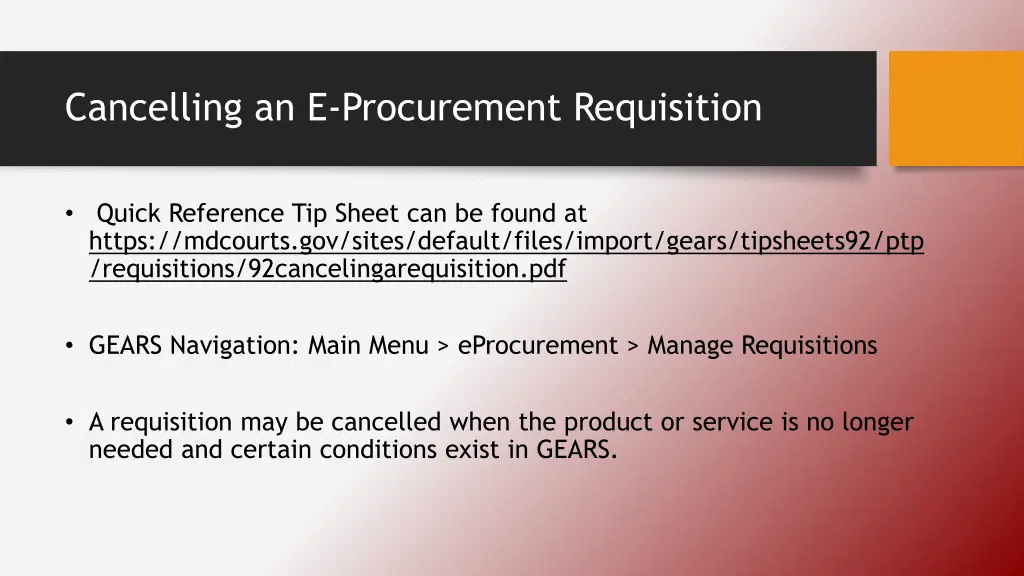 Cancelling an E-Procurement Requisition

• Quick Reference Tip Sheet can be found at https://mdcourts.gov/sites/default/files/import/gears/tipsheets92/ptp/requisitions/92cancelingarequisition.pdf

• GEARS Navigation: Main Menu > eProcurement > Manage Requisitions

• A requisition may be cancelled when the product or service is no longer needed and certain conditions exist in GEARS.